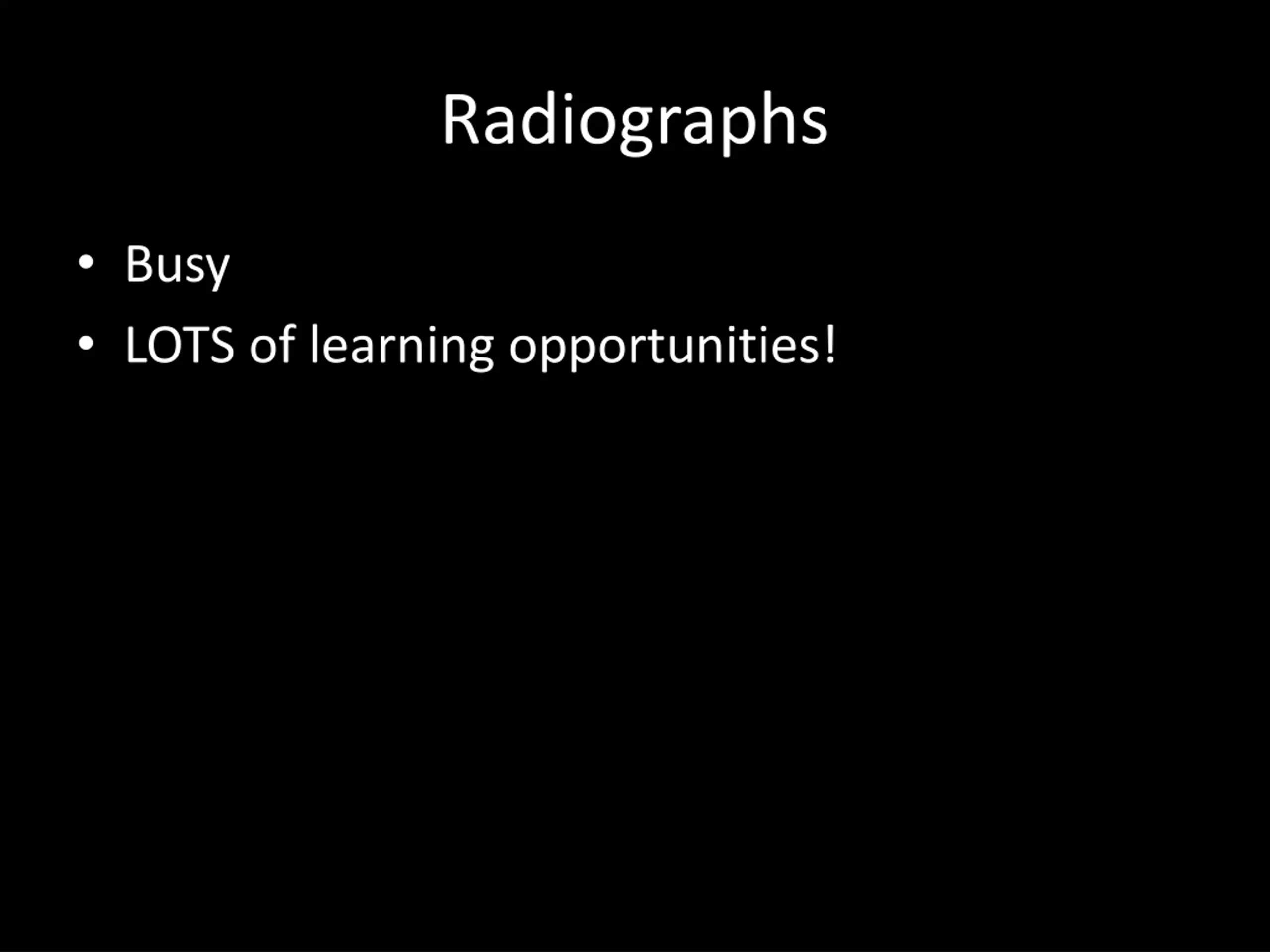 Radiographs

• Busy
• LOTS of learning opportunities!